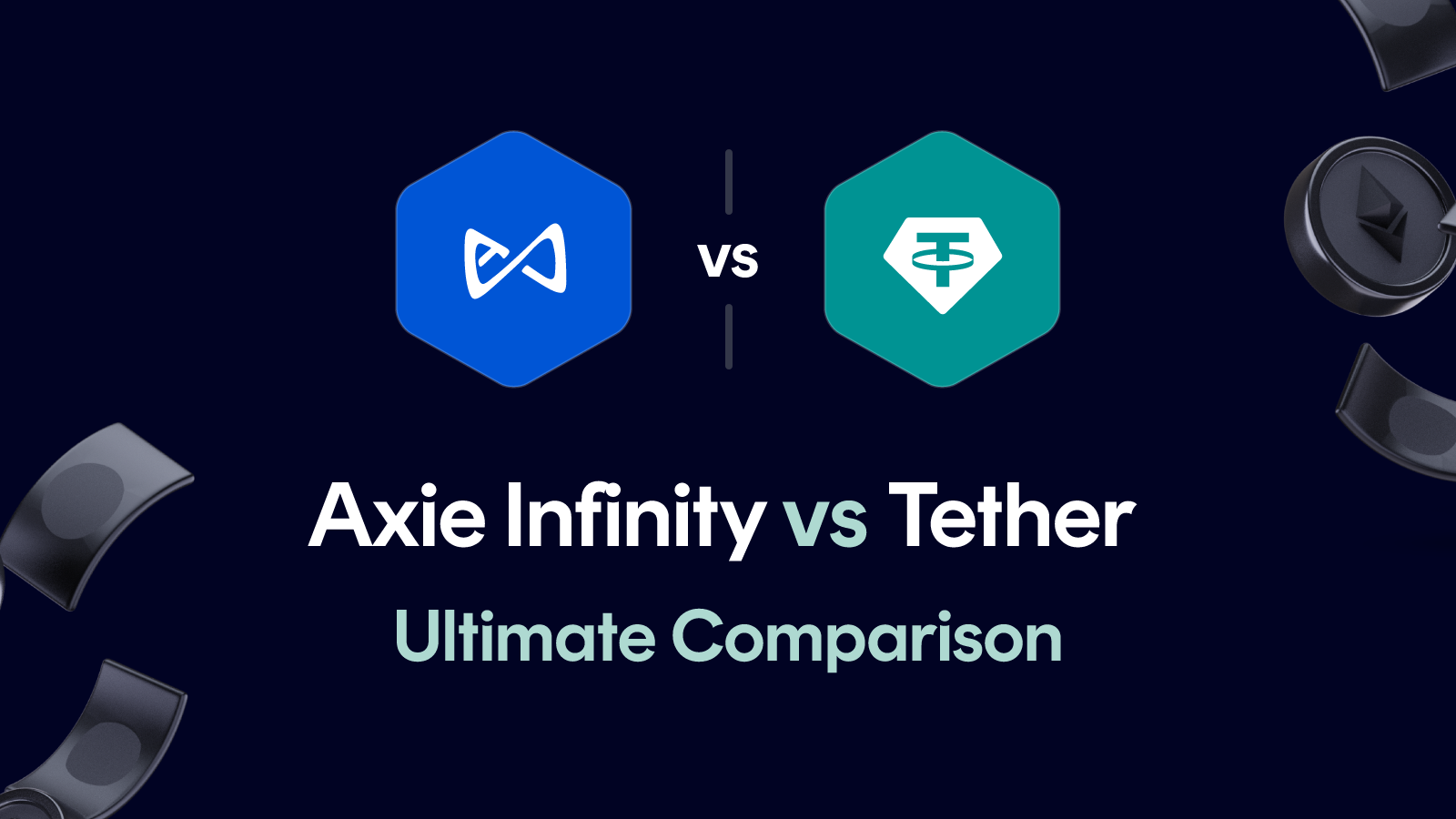 VS

Axie Infinity vs Tether

Ultimate Comparison